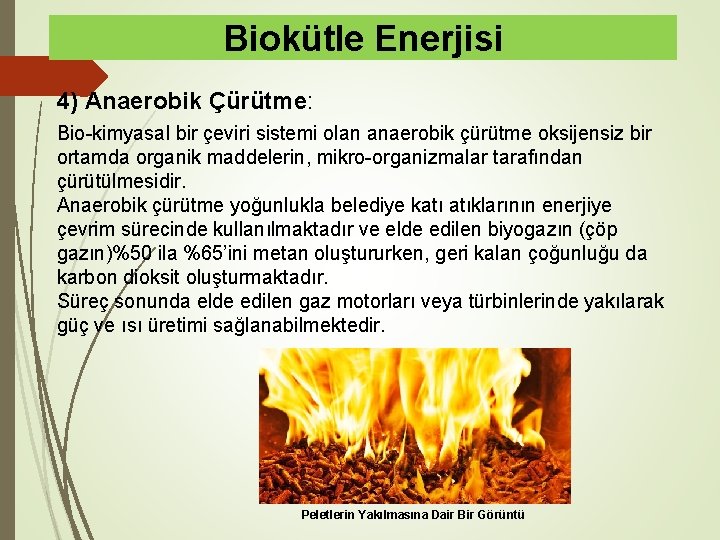 Biokütle Enerjisi

4) Anaerobik Çürütme:

Bio-kimyasal bir çeviri sistemi olan anaerobik çürütme oksijensiz bir ortamda organik maddelerin, mikro-organizmalar tarafından çürütülmesidir.
Anaerobik çürütme yoğunlukla belediye katı atıklarının enerjiye çevrim sürecinde kullanılmaktadır ve elde edilen biyogazın (çöp gazın)%50 ila %65'ini metan oluştururken, geri kalan çoğunluğu da karbon dioksit oluşturmaktadır.
Süreç sonunda elde edilen gaz motorları veya türbinlerinde yakılarak güç ve ısı üretimi sağlanabilmektedir.

Peletlerin Yakılmasına Dair Bir Görüntü